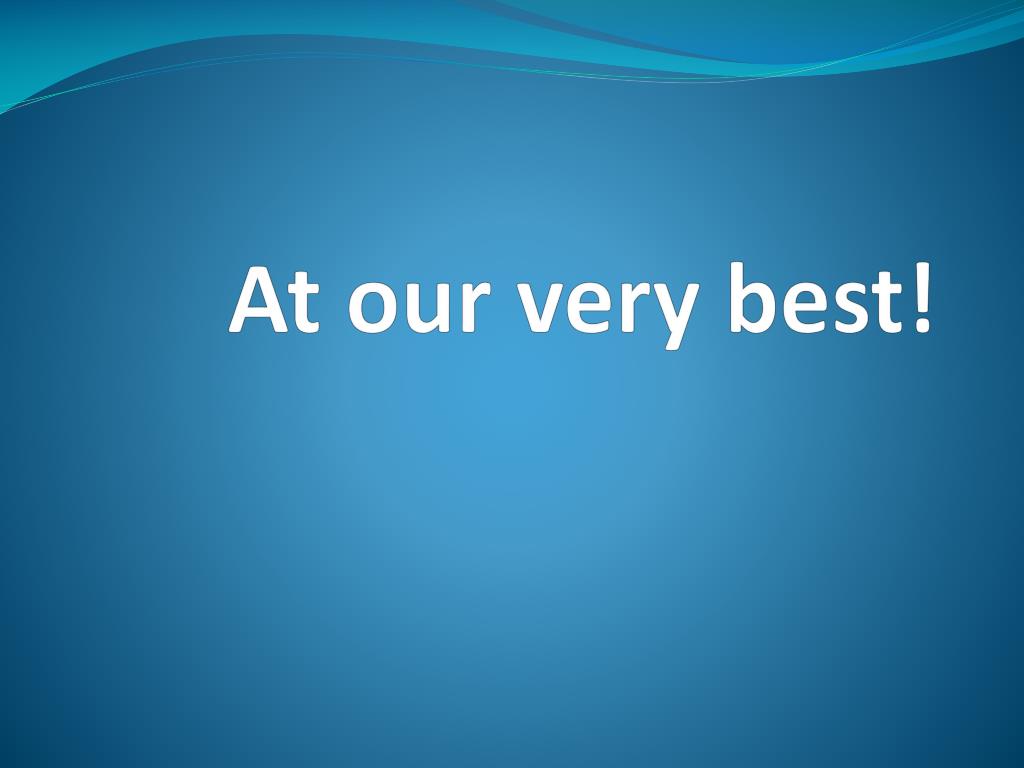 At our very best!